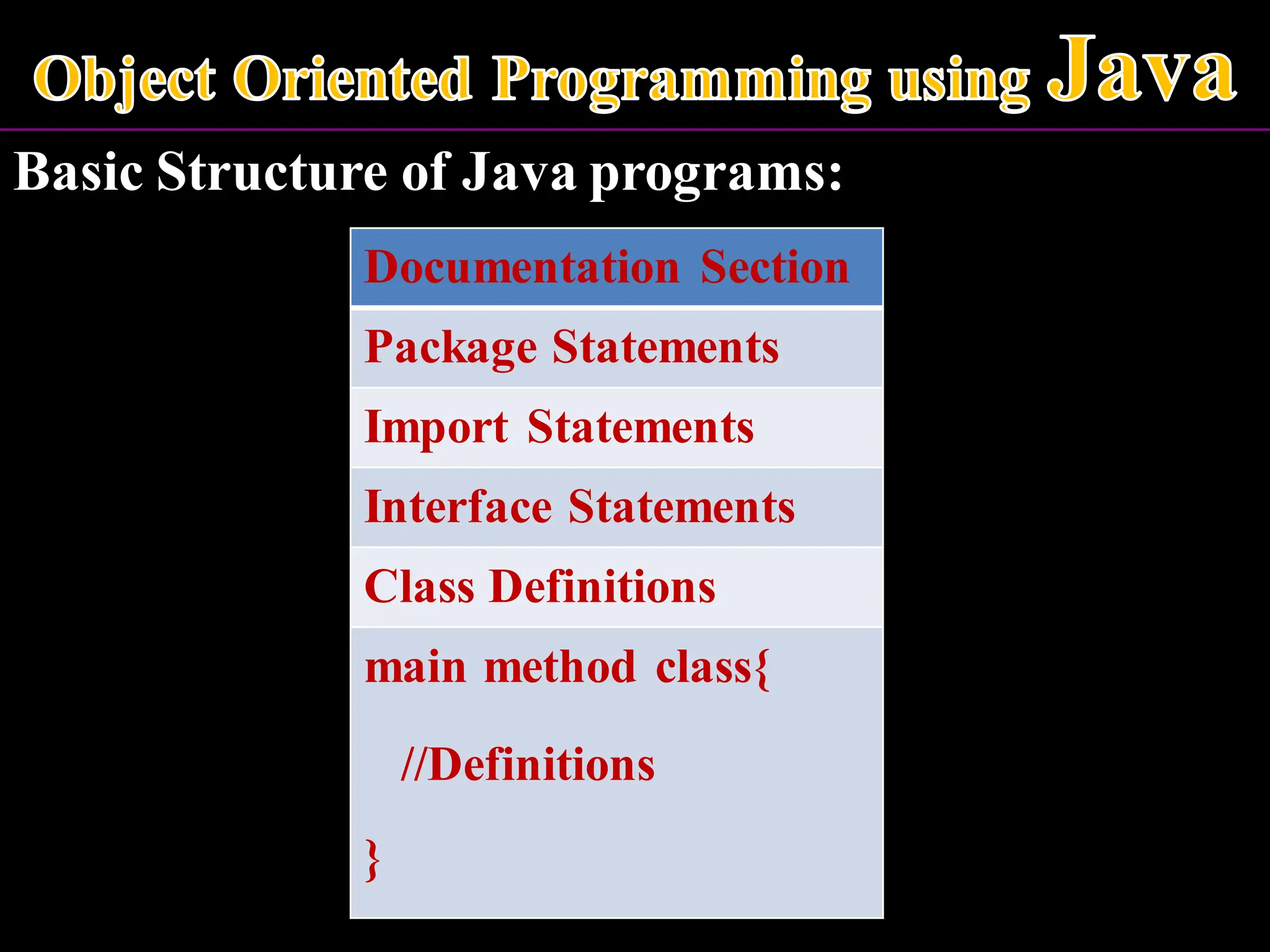 Object Oriented Programming using Java

Basic Structure of Java programs:

| Documentation Section |
|---|
| Package Statements |
| Import Statements |
| Interface Statements |
| Class Definitions |
| main method class{ //Definitions } |